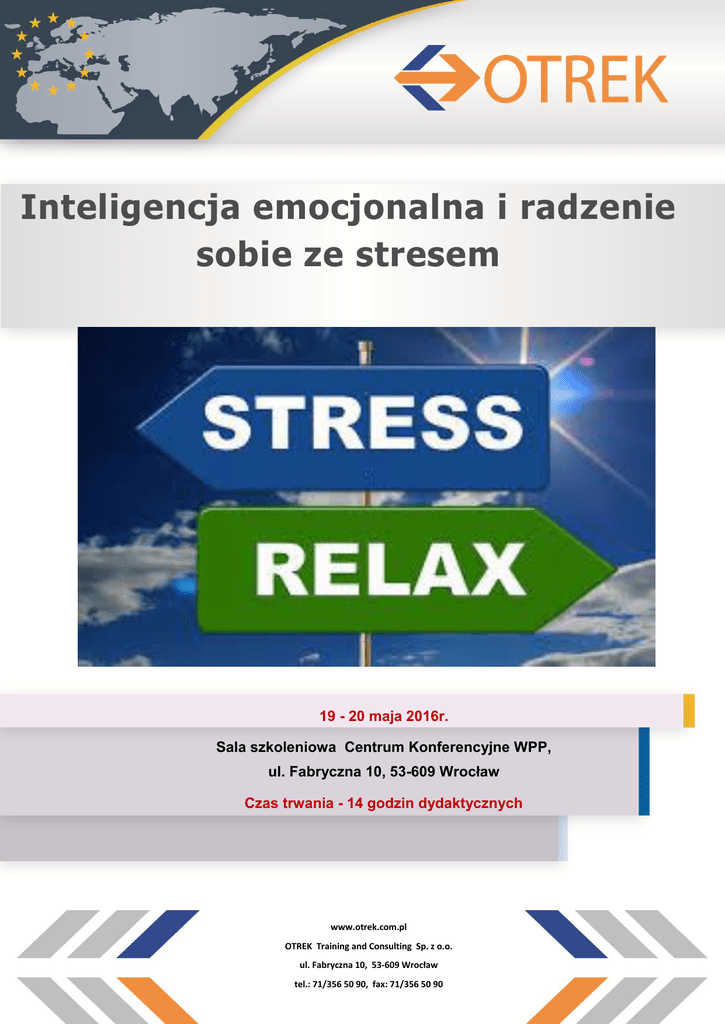 OTREK

Inteligencja emocjonalna i radzenie sobie ze stresem

STRESS

RELAX

19 - 20 maja 2016r.

Sala szkoleniowa Centrum Konferencyjne WPP, ul. Fabryczna 10, 53-609 Wrocław

Czas trwania - 14 godzin dydaktycznych

www.otrek.com.pl
OTREK Training and Consulting Sp. z o.o.
ul. Fabryczna 10, 53-609 Wrocław
tel.: 71/356 50 90, fax: 71/356 50 90